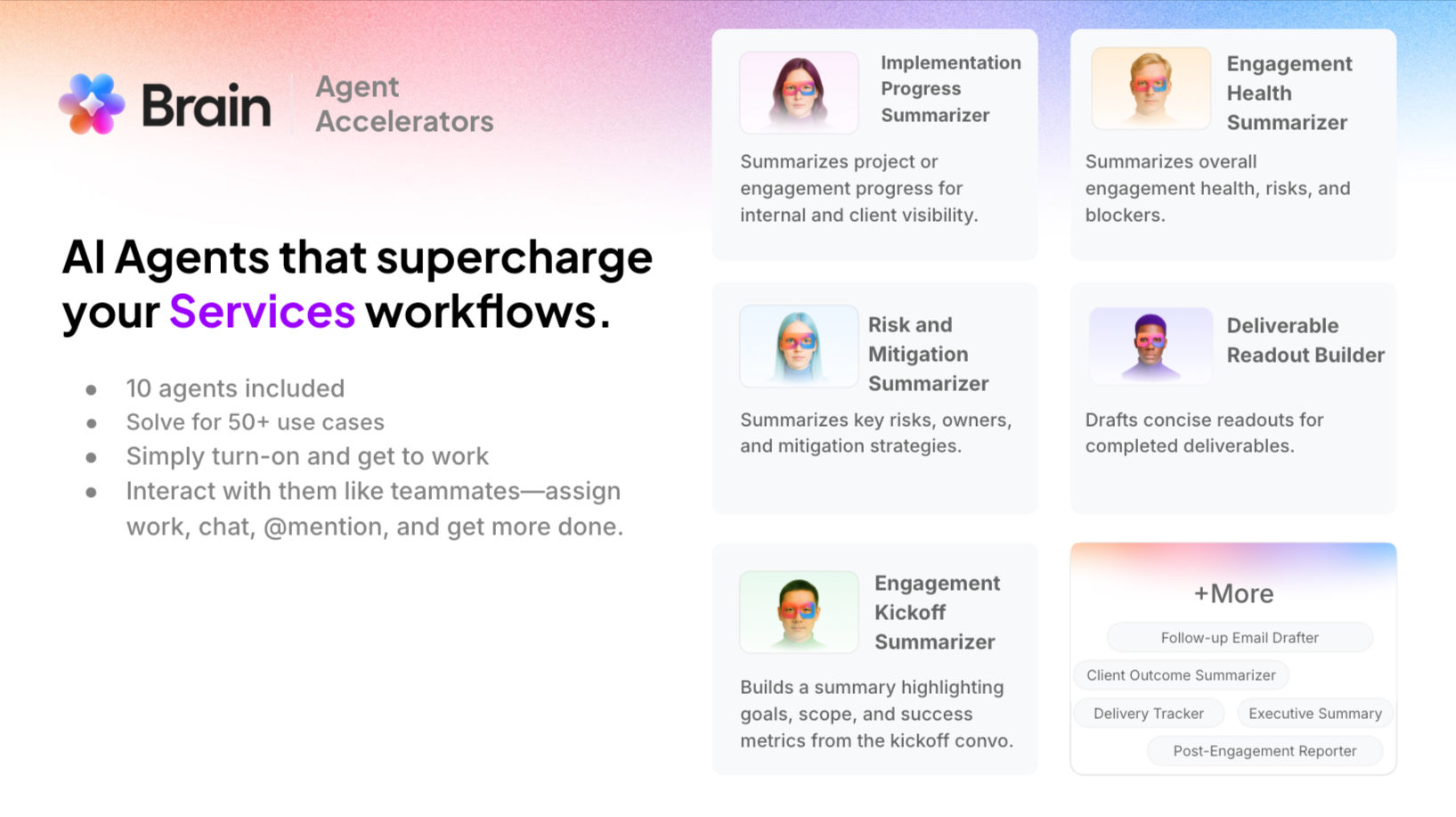 Brain Agent Accelerators

AI Agents that supercharge your Services workflows.

- 10 agents included
- Solve for 50+ use cases
- Simply turn-on and get to work
- Interact with them like teammates—assign work, chat, @mention, and get more done.

Implementation Progress Summarizer

Summarizes project or engagement progress for internal and client visibility.

Engagement Health Summarizer

Summarizes overall engagement health, risks, and blockers.

Risk and Mitigation Summarizer

Summarizes key risks, owners, and mitigation strategies.

Deliverable Readout Builder

Drafts concise readouts for completed deliverables.

Engagement Kickoff Summarizer

Builds a summary highlighting goals, scope, and success metrics from the kickoff convo.

+More

Follow-up Email Drafter

Client Outcome Summarizer

Delivery Tracker

Executive Summary

Post-Engagement Reporter